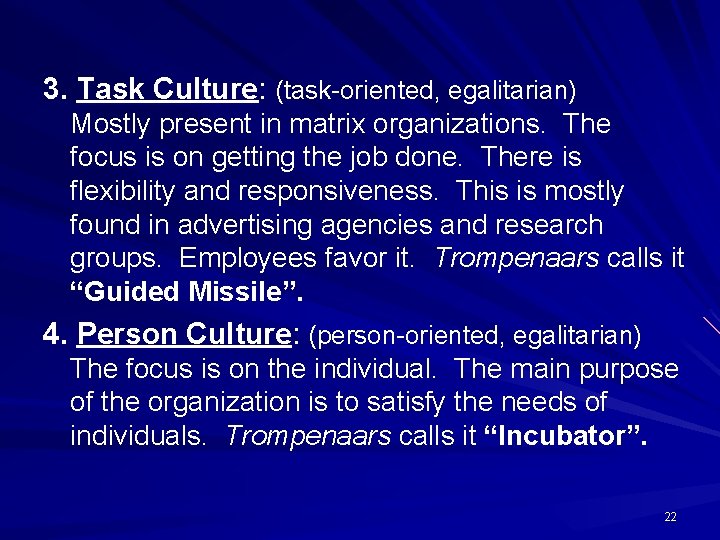 3. Task Culture: (task-oriented, egalitarian) Mostly present in matrix organizations. The focus is on getting the job done. There is flexibility and responsiveness. This is mostly found in advertising agencies and research groups. Employees favor it. Trompenaars calls it “Guided Missile”.

4. Person Culture: (person-oriented, egalitarian) The focus is on the individual. The main purpose of the organization is to satisfy the needs of individuals. Trompenaars calls it “Incubator”.

22